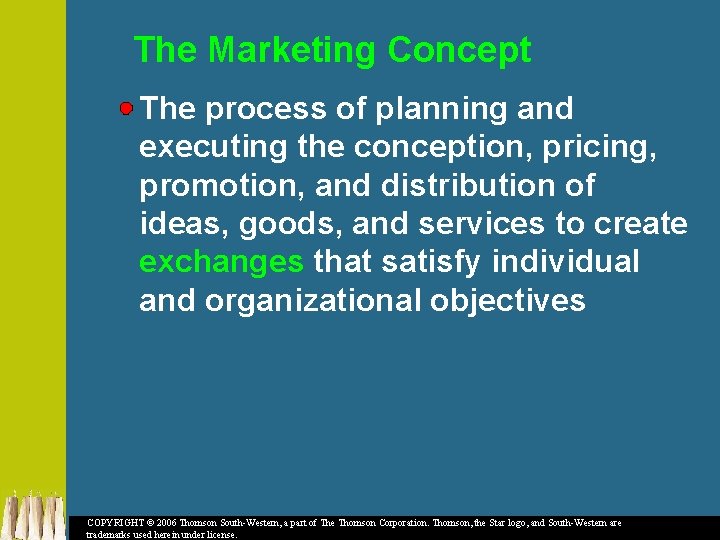 The Marketing Concept

The process of planning and executing the conception, pricing, promotion, and distribution of ideas, goods, and services to create exchanges that satisfy individual and organizational objectives

COPYRIGHT © 2006 Thomson South-Western, a part of The Thomson Corporation. Thomson, the Star logo, and South-Western are trademarks used herein under license.